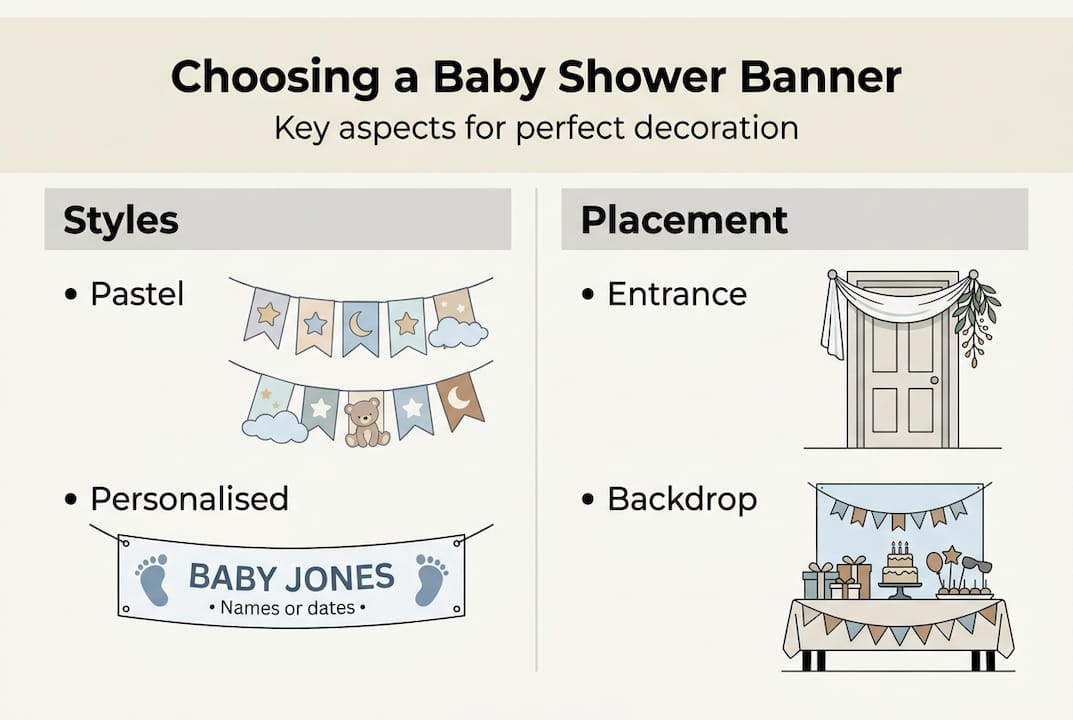 Choosing a Baby Shower Banner
Key aspects for perfect decoration

Styles

• Pastel

• Personalised

BABY JONES
• Names or dates •

Placement

• Entrance

• Backdrop